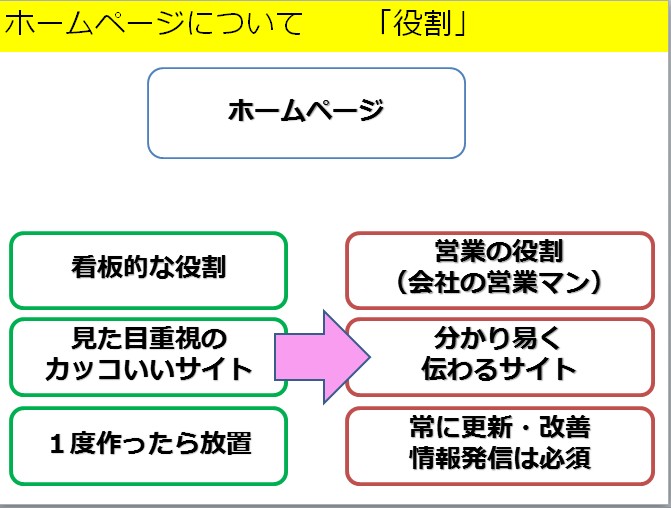 ホームページについて　「役割」

ホームページ

看板的な役割

見た目重視の
カッコいいサイト

１度作ったら放置

営業の役割
（会社の営業マン）

分かり易く
伝わるサイト

常に更新・改善
情報発信は必須